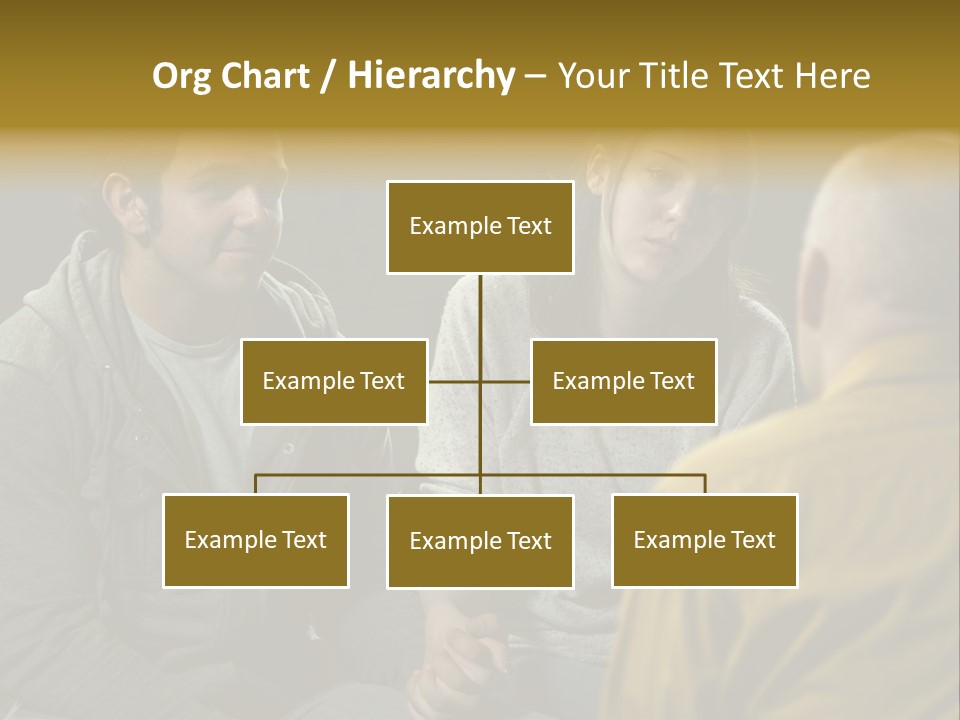 Org Chart / Hierarchy – Your Title Text Here

Example Text

Example Text

Example Text

Example Text

Example Text

Example Text